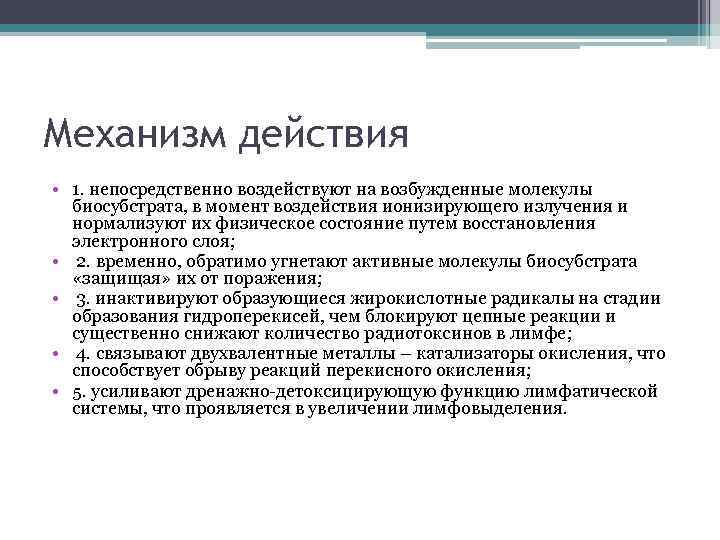 Механизм действия

• 1. непосредственно воздействуют на возбужденные молекулы биосубстрата, в момент воздействия ионизирующего излучения и нормализуют их физическое состояние путем восстановления электронного слоя;
• 2. временно, обратимо угнетают активные молекулы биосубстрата «защищая» их от поражения;
• 3. инактивируют образующиеся жирокислотные радикалы на стадии образования гидроперекисей, чем блокируют цепные реакции и существенно снижают количество радиотоксинов в лимфе;
• 4. связывают двухвалентные металлы – катализаторы окисления, что способствует обрыву реакций перекисного окисления;
• 5. усиливают дренажно-детоксицирующую функцию лимфатической системы, что проявляется в увеличении лимфовыделения.